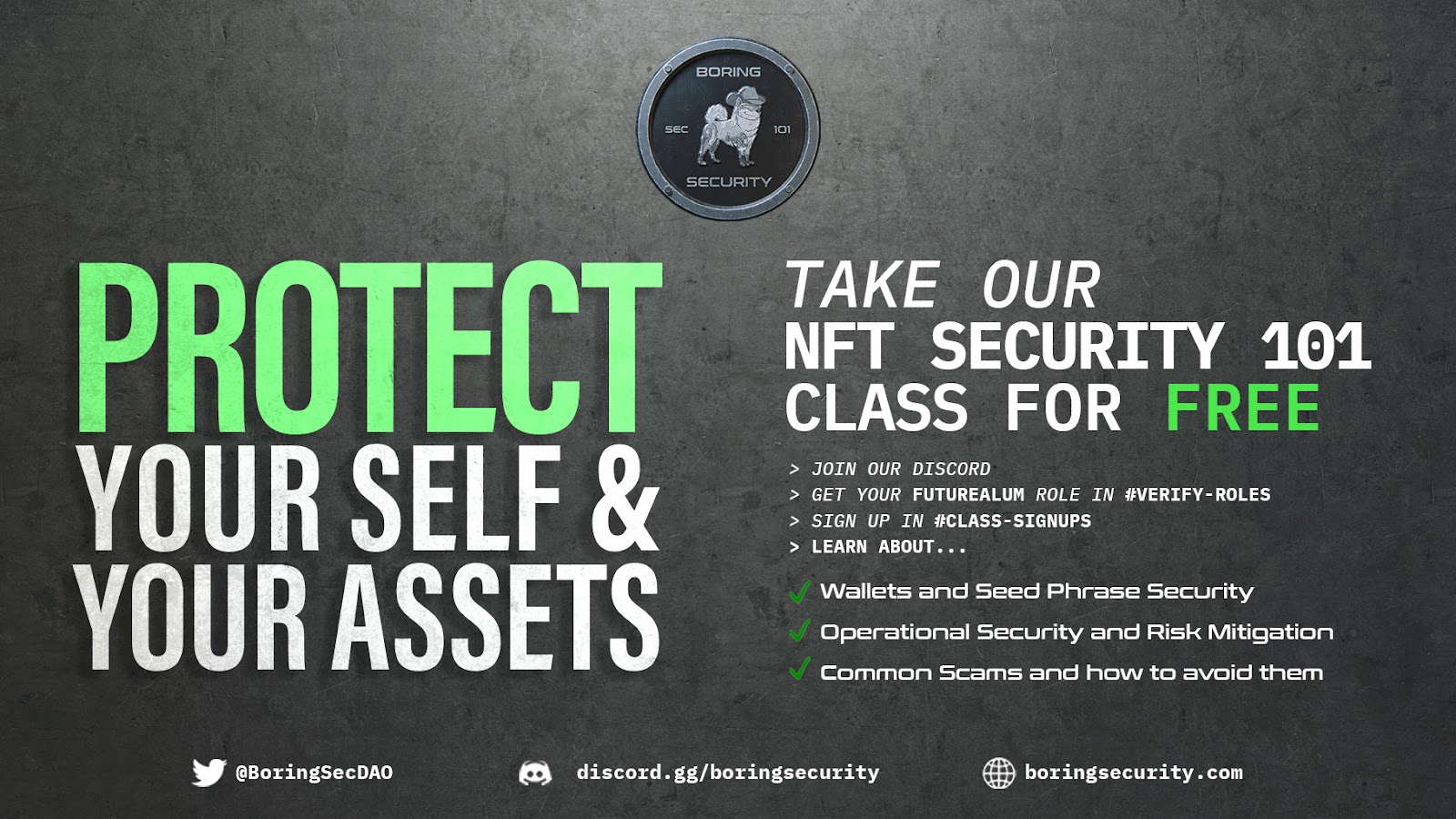 BORING
SEC 101
SECURITY

PROTECT
YOUR SELF &
YOUR ASSETS

TAKE OUR
NFT SECURITY 101
CLASS FOR FREE

> JOIN OUR DISCORD
> GET YOUR FUTUREALUM ROLE IN #VERIFY-ROLES
> SIGN UP IN #CLASS-SIGNUPS
> LEARN ABOUT...

Wallets and Seed Phrase Security
Operational Security and Risk Mitigation
Common Scams and how to avoid them

@BoringSecDAO
discord.gg/boringsecurity
boringsecurity.com